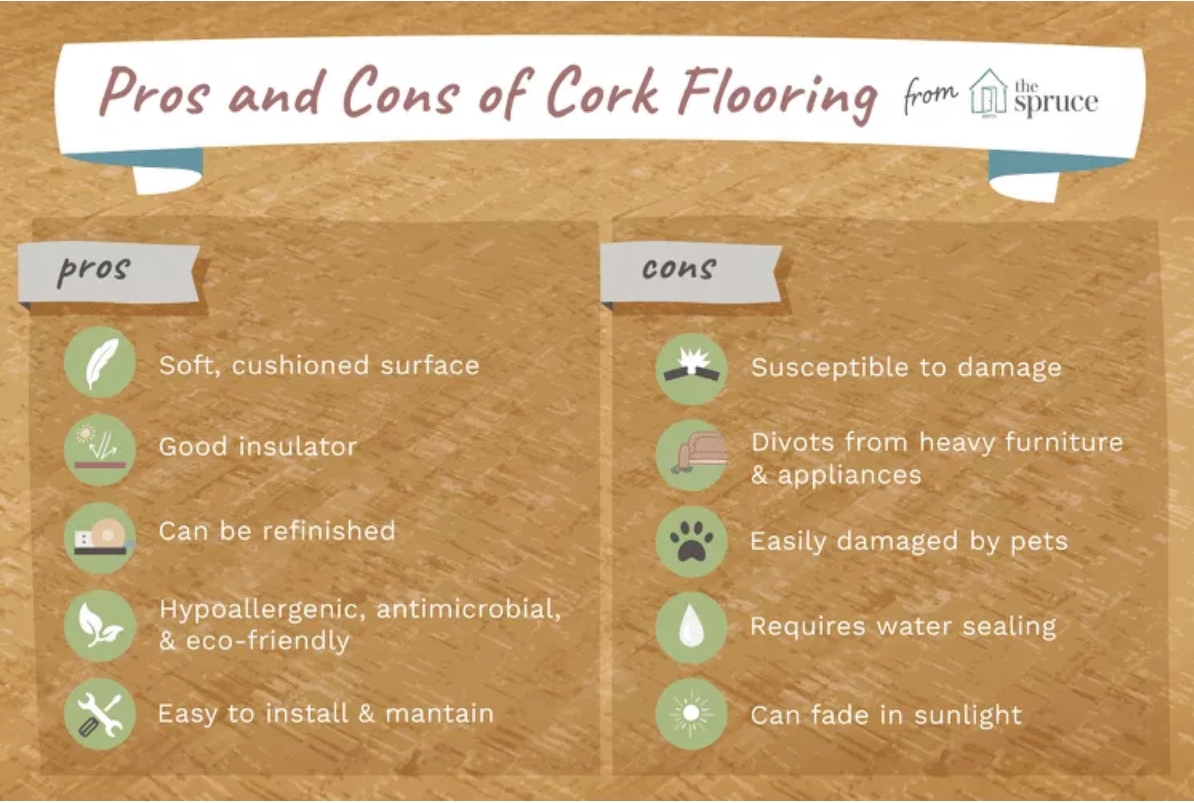 Pros and Cons of Cork Flooring from the spruce

pros

Soft, cushioned surface

Good insulator

Can be refinished

Hypoallergenic, antimicrobial, & eco-friendly

Easy to install & mantain

cons

Susceptible to damage

Divots from heavy furniture & appliances

Easily damaged by pets

Requires water sealing

Can fade in sunlight